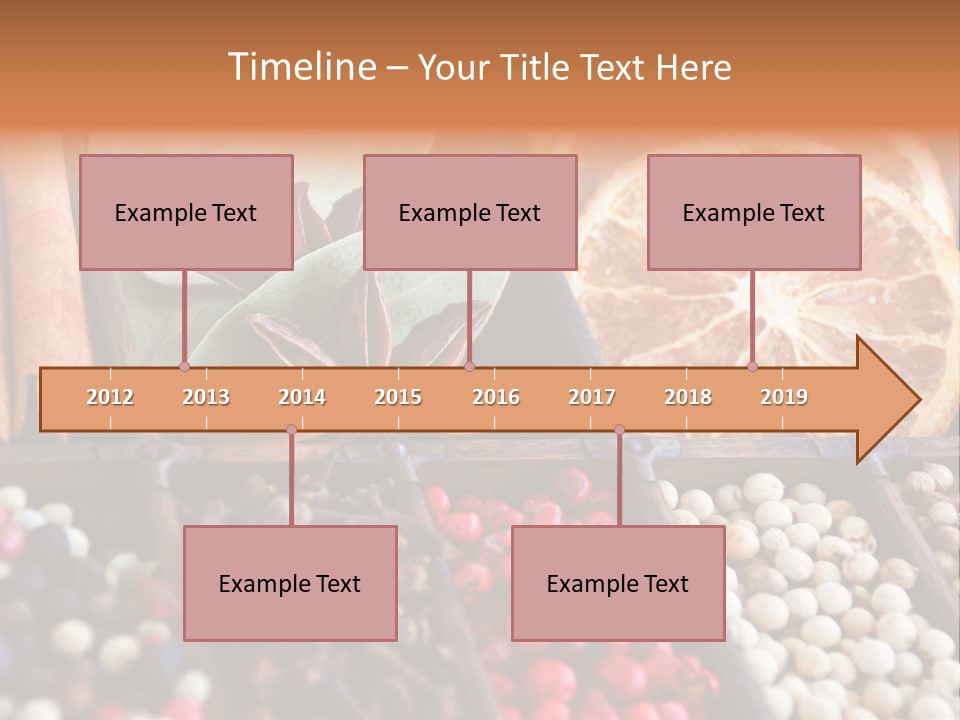 Timeline – Your Title Text Here

Example Text

Example Text

Example Text

2012 2013 2014 2015 2016 2017 2018 2019

Example Text

Example Text